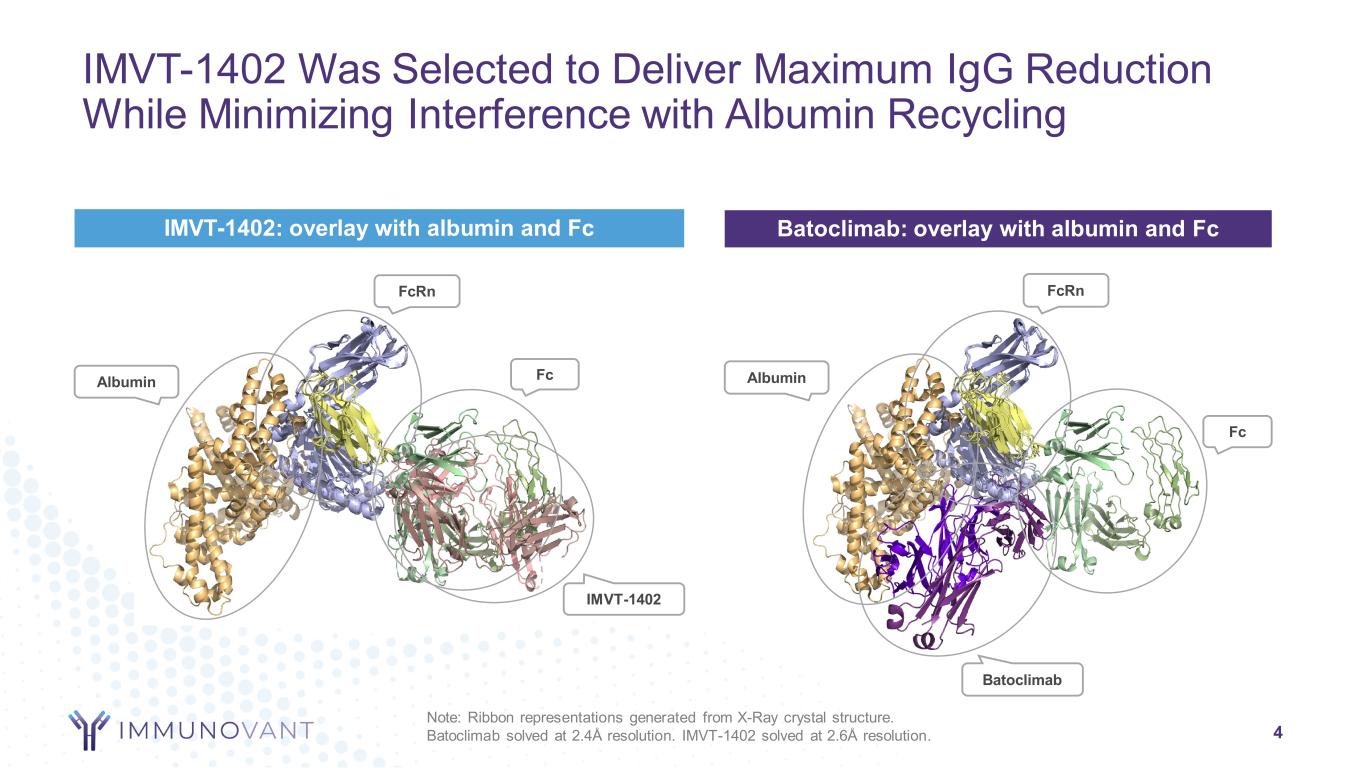 IMVT-1402 Was Selected to Deliver Maximum IgG Reduction While Minimizing Interference with Albumin Recycling

IMVT-1402: overlay with albumin and Fc

FcRn

Albumin

Fc

IMVT-1402

Batoclimab: overlay with albumin and Fc

FcRn

Albumin

Fc

Batoclimab

IMMUNOVANT

Note: Ribbon representations generated from X-Ray crystal structure. Batoclimab solved at 2.4Å resolution. IMVT-1402 solved at 2.6Å resolution.

4